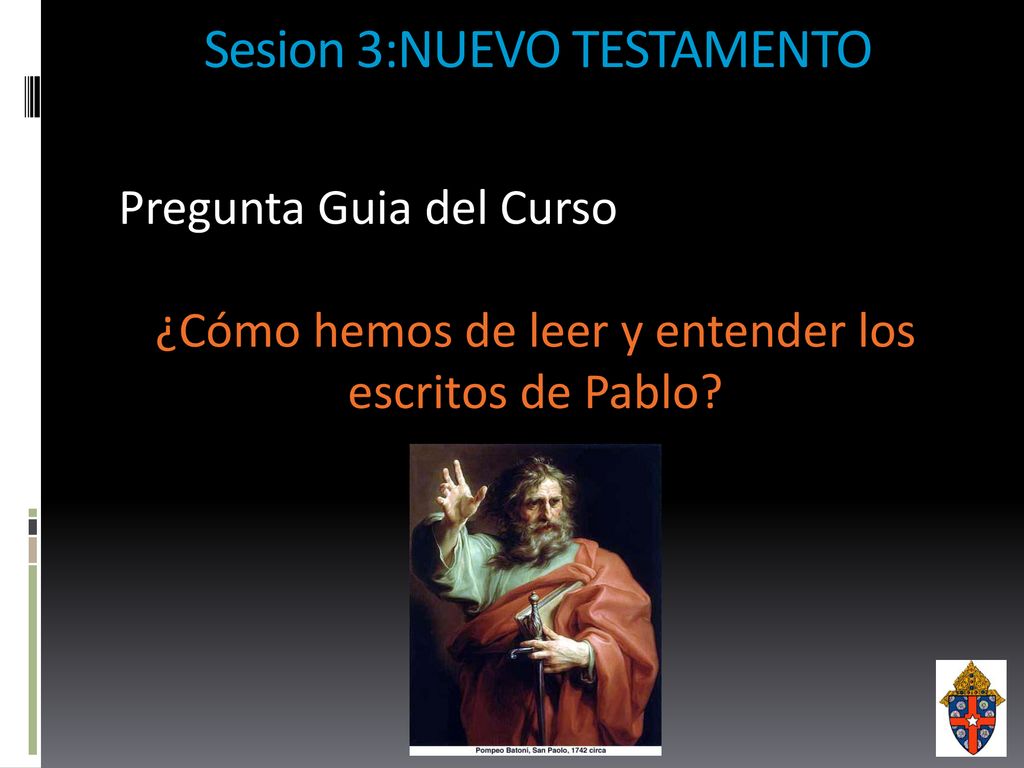 Sesion 3:NUEVO TESTAMENTO

Pregunta Guia del Curso

¿Cómo hemos de leer y entender los escritos de Pablo?

Pompeo Batoni, San Paolo, 1742 circa